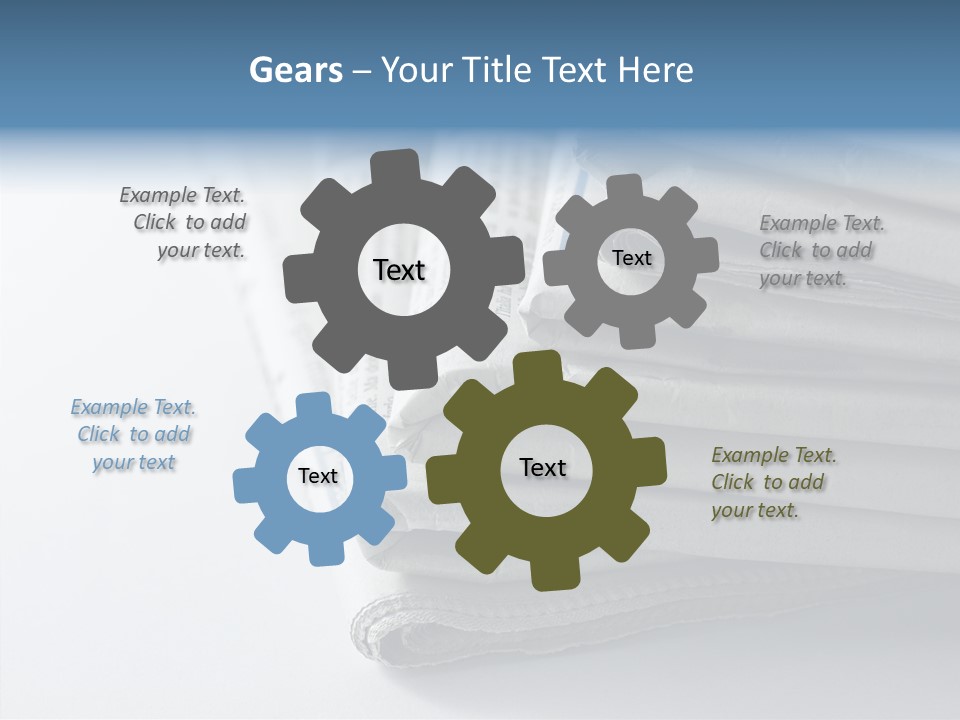 Gears – Your Title Text Here

Example Text. Click to add your text.

Text

Text

Example Text. Click to add your text.

Example Text. Click to add your text

Text

Text

Example Text. Click to add your text.